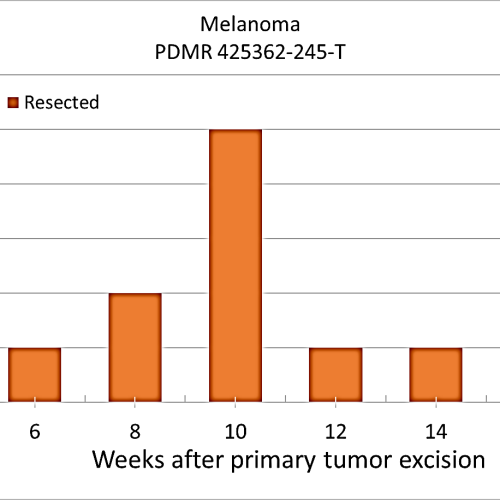 Melanoma
PDMR 425362-245-T

Resected

6
8
10
12
14
Weeks after primary tumor excision